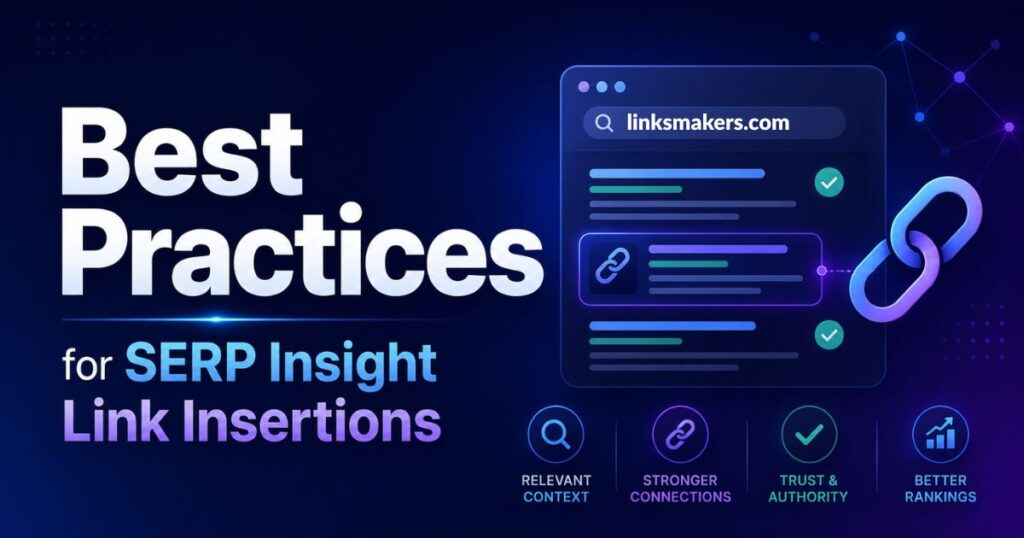 Best Practices

for SERP Insight Link Insertions

linksmakers.com

RELEVANT CONTEXT

STRONGER CONNECTIONS

TRUST & AUTHORITY

BETTER RANKINGS